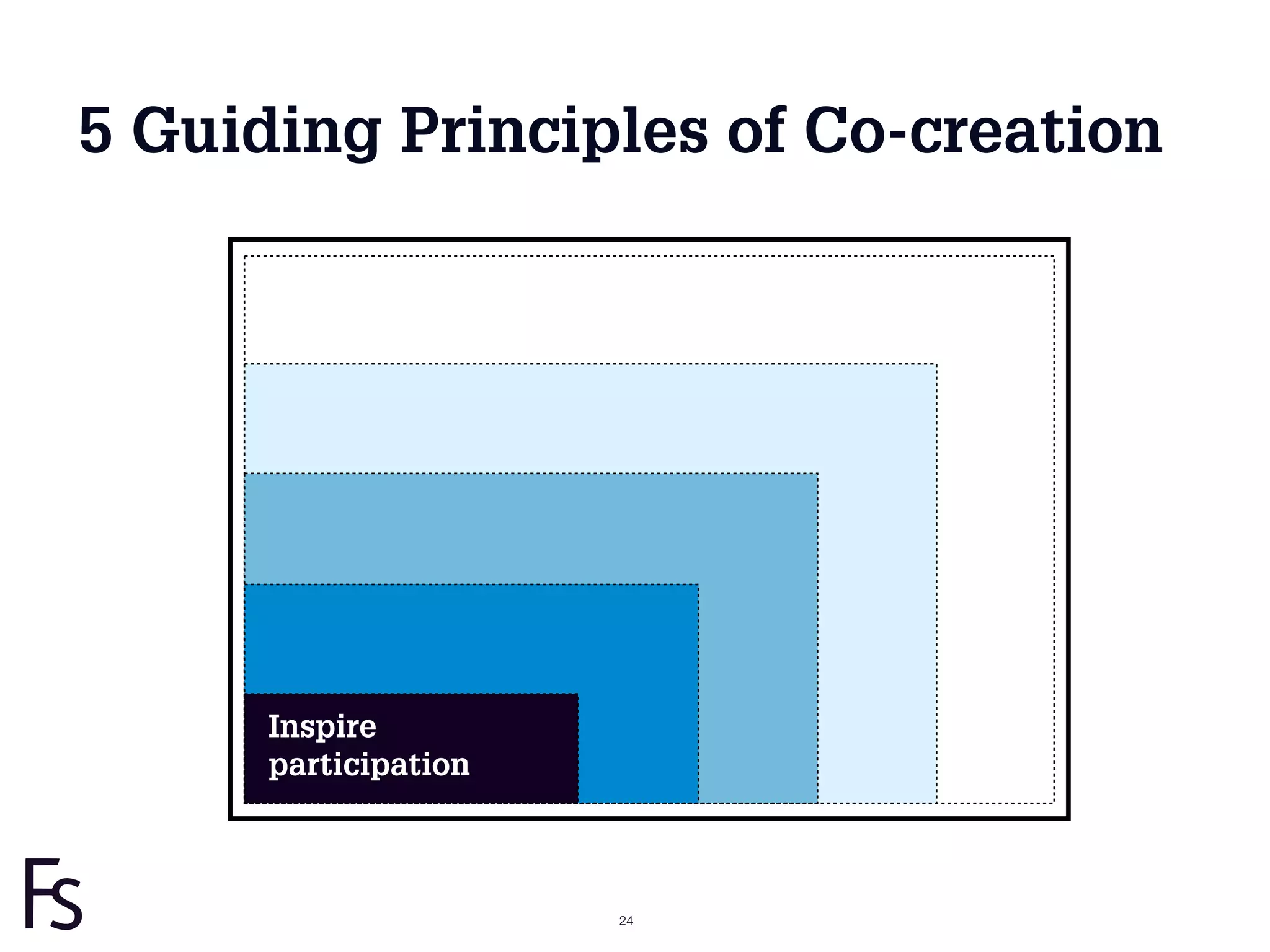 5 Guiding Principles of Co-creation

Inspire participation

Fs

24